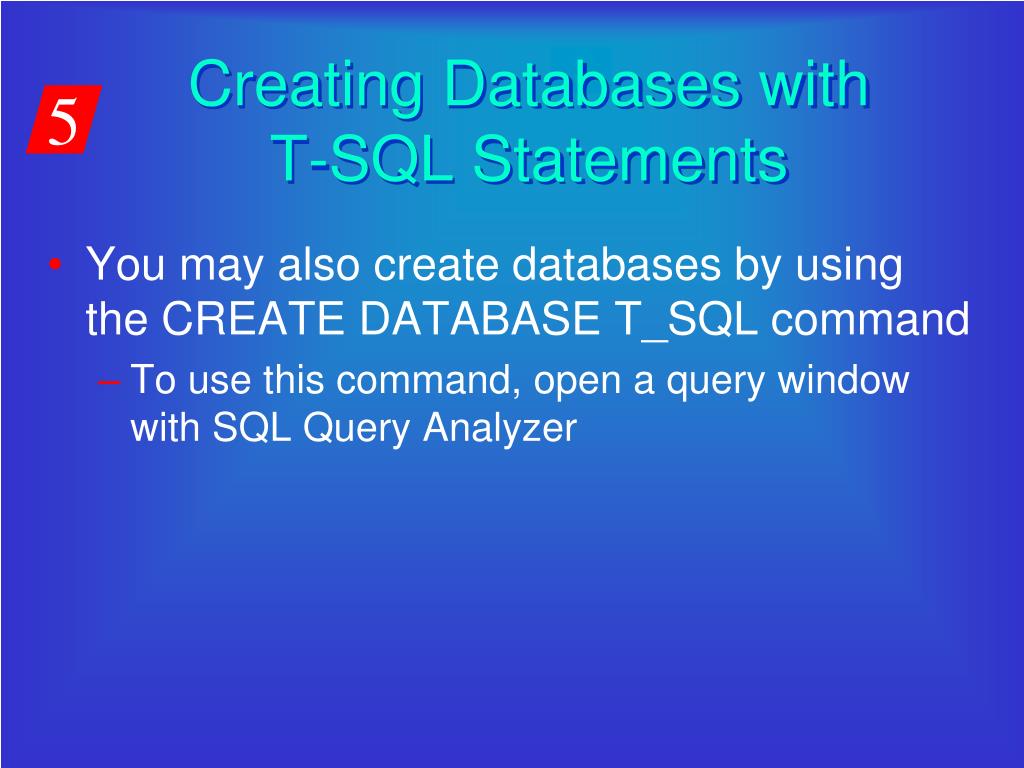 5

Creating Databases with T-SQL Statements

• You may also create databases by using the CREATE DATABASE T_SQL command

– To use this command, open a query window with SQL Query Analyzer